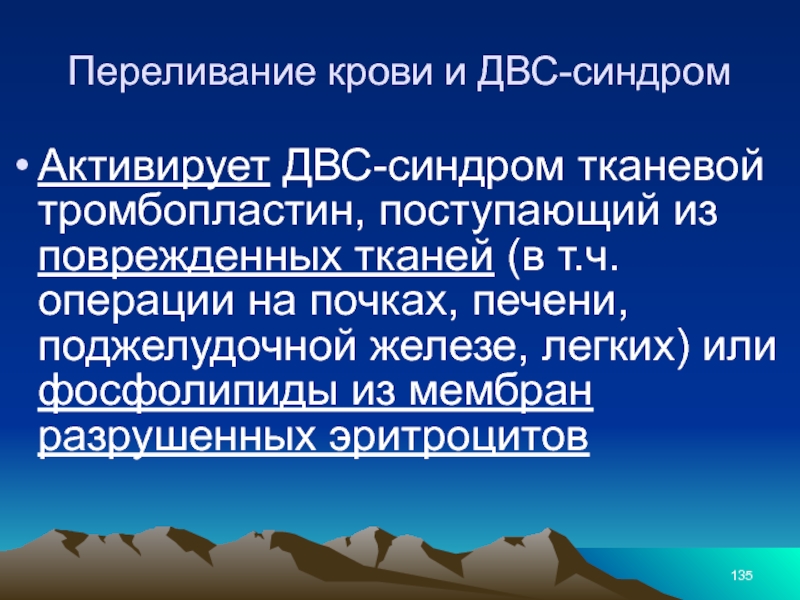 Переливание крови и ДВС-синдром

• Активирует ДВС-синдром тканевой тромбопластин, поступающий из поврежденных тканей (в т.ч. операции на почках, печени, поджелудочной железе, легких) или фосфолипиды из мембран разрушенных эритроцитов

135